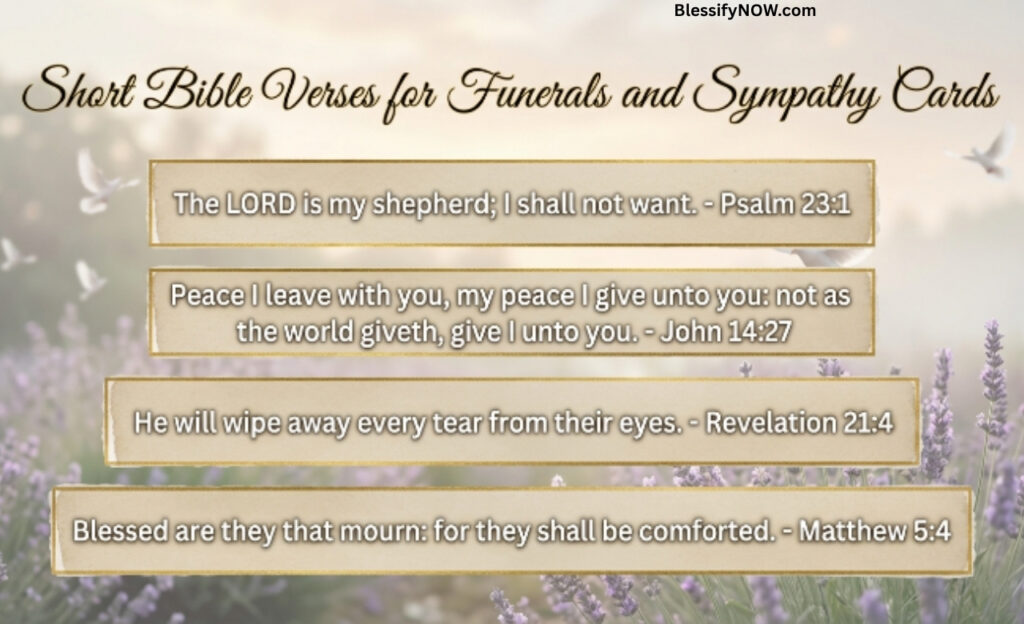 BlessifyNOW.com

Short Bible Verses for Funerals and Sympathy Cards

The LORD is my shepherd; I shall not want. - Psalm 23:1

Peace I leave with you, my peace I give unto you: not as the world giveth, give I unto you. - John 14:27

He will wipe away every tear from their eyes. - Revelation 21:4

Blessed are they that mourn: for they shall be comforted. - Matthew 5:4